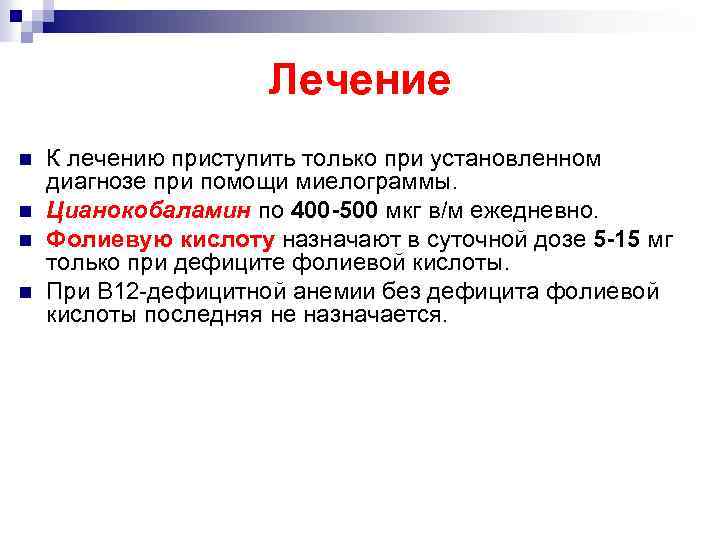 Лечение

К лечению приступить только при установленном диагнозе при помощи миелограммы.

Цианокобаламин по 400-500 мкг в/м ежедневно.

Фолиевую кислоту назначают в суточной дозе 5-15 мг только при дефиците фолиевой кислоты.

При В12-дефицитной анемии без дефицита фолиевой кислоты последняя не назначается.